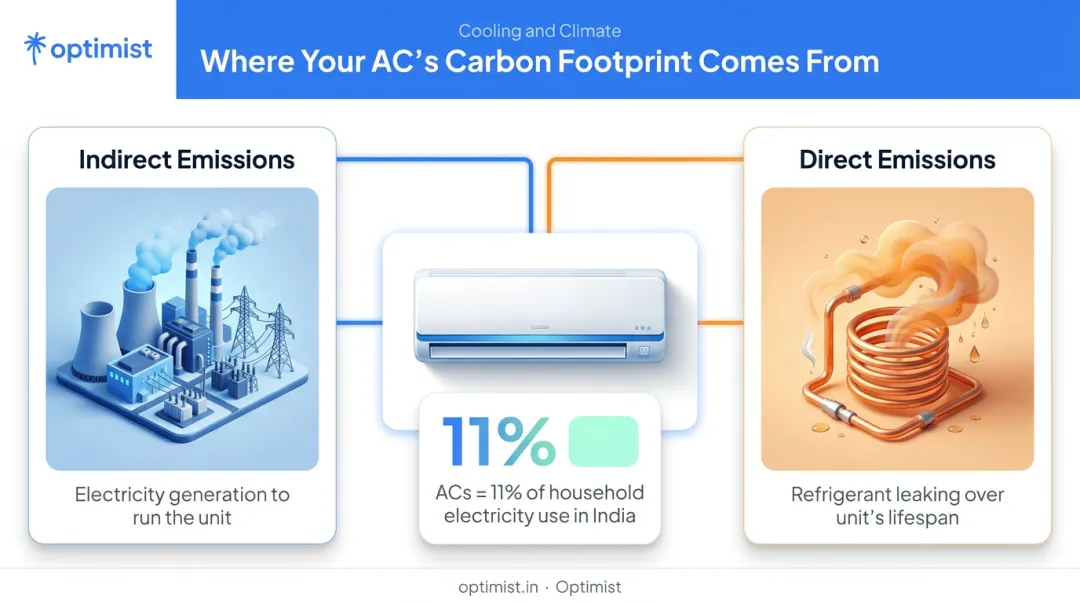 optimist

Cooling and Climate

Where Your AC's Carbon Footprint Comes From

Indirect Emissions

Electricity generation to run the unit

11%

ACs = 11% of household electricity use in India

Direct Emissions

Refrigerant leaking over unit's lifespan

optimist.in · Optimist